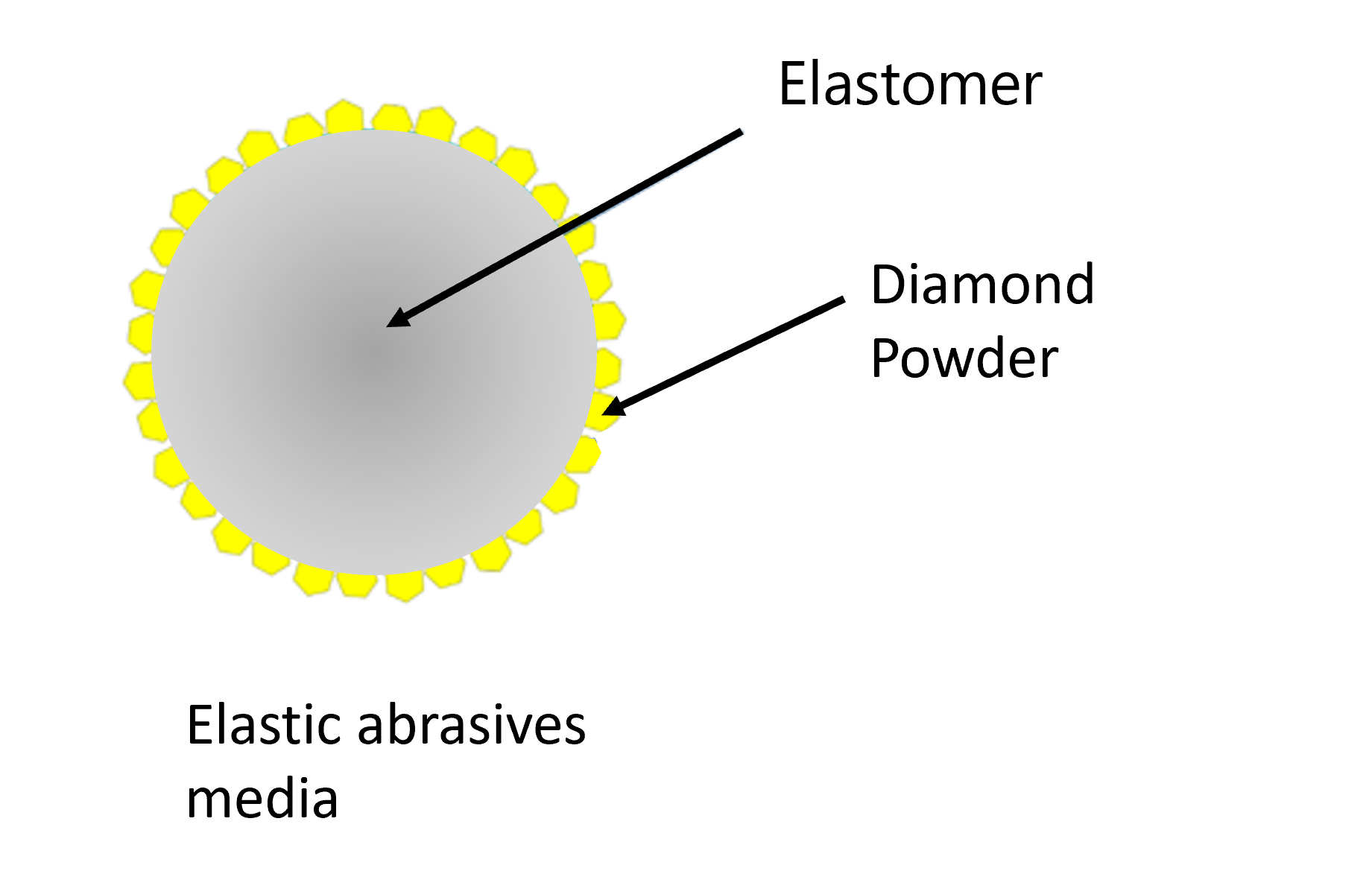 Elastomer

Diamond Powder

Elastic abrasives media